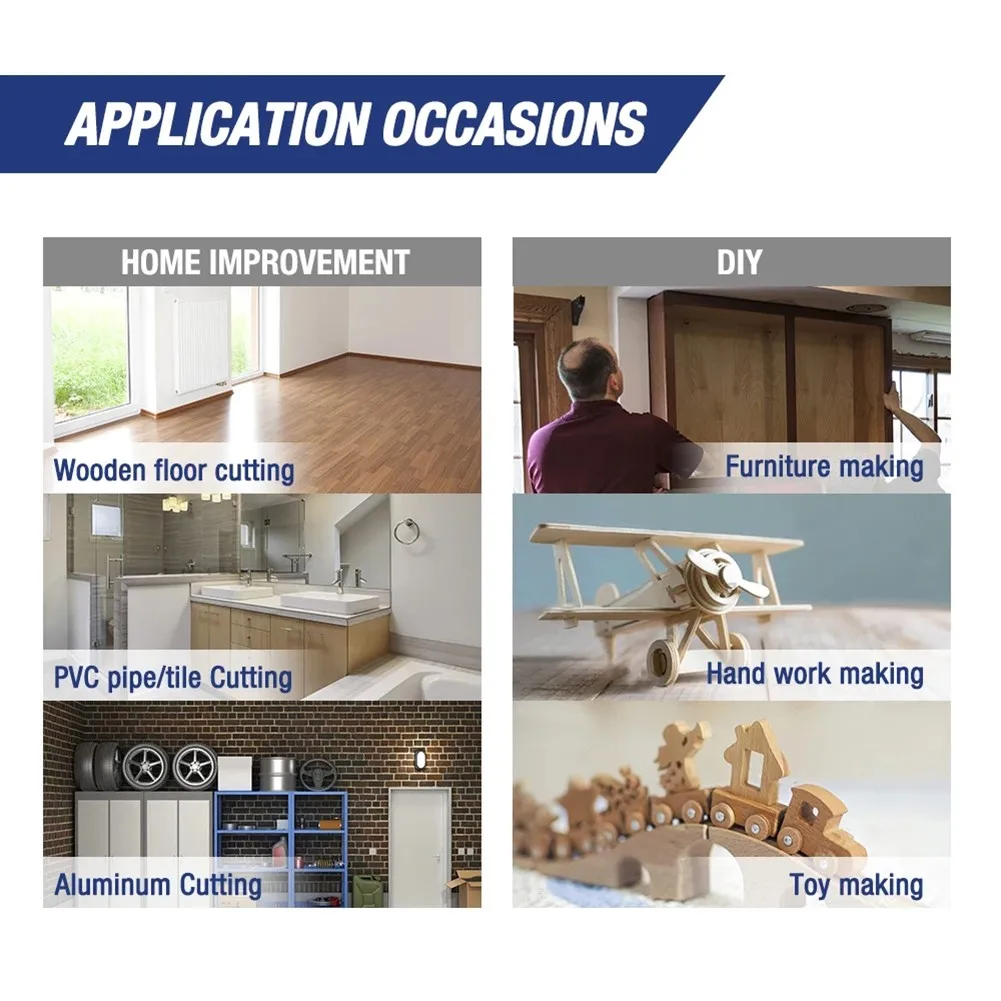 APPLICATION OCCASIONS

HOME IMPROVEMENT

Wooden floor cutting

PVC pipe/tile Cutting

Aluminum Cutting

DIY

Furniture making

Hand work making

Toy making